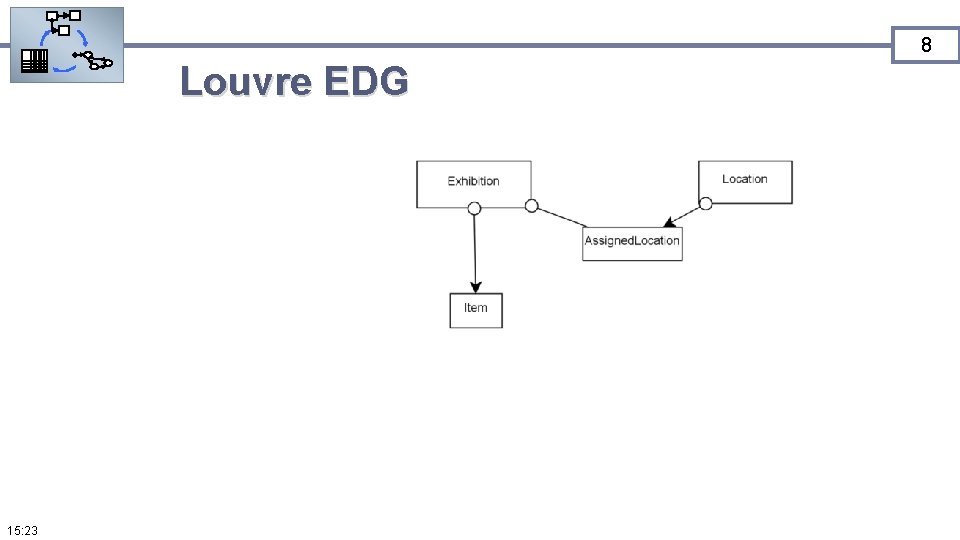 8

Louvre EDG

Exhibition

Location

AssignedLocation

Item

15:23